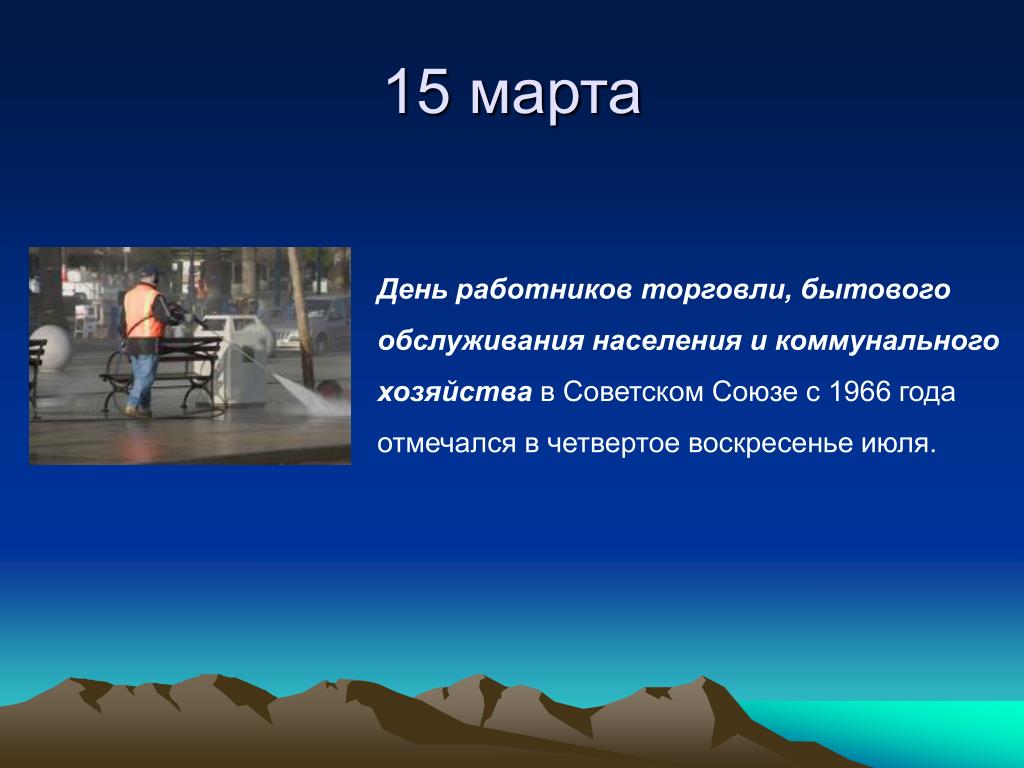 15 марта

День работников торговли, бытового обслуживания населения и коммунального хозяйства в Советском Союзе с 1966 года отмечался в четвертое воскресенье июля.